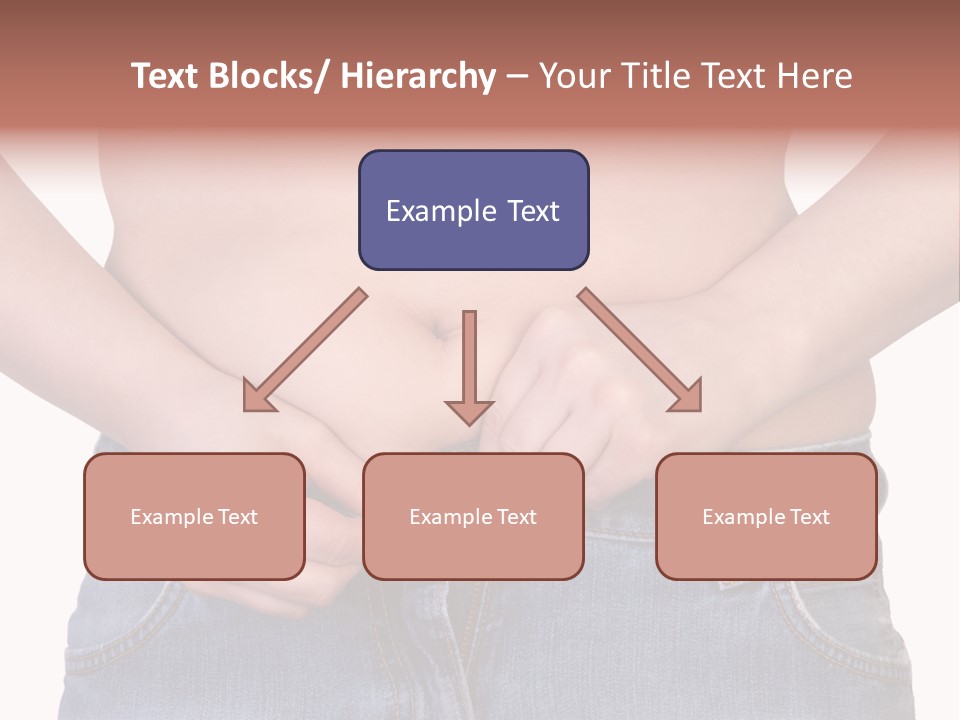 Text Blocks/ Hierarchy – Your Title Text Here

Example Text

Example Text

Example Text

Example Text